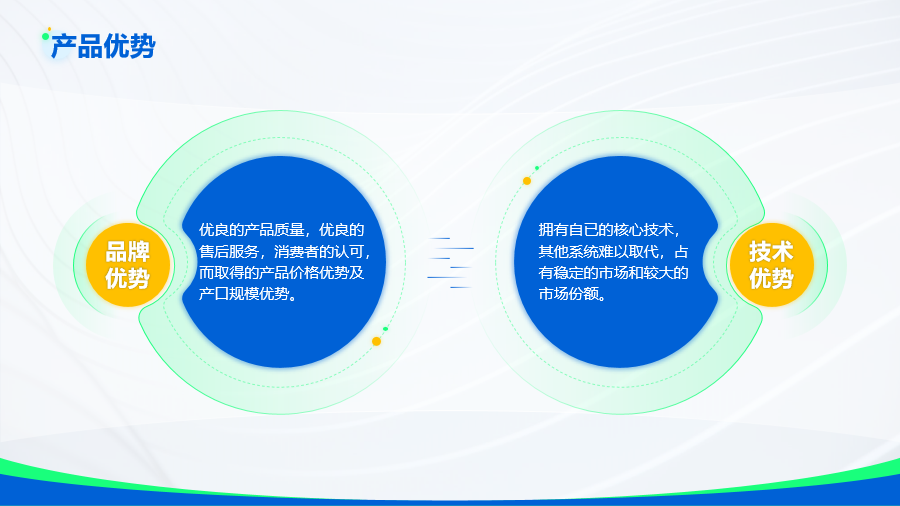 产品优势

品牌优势

优良的产品质量，优良的售后服务，消费者的认可，而取得的产品价格优势及产口规模优势。

拥有自已的核心技术，其他系统难以取代，占有稳定的市场和较大的市场份额。

技术优势